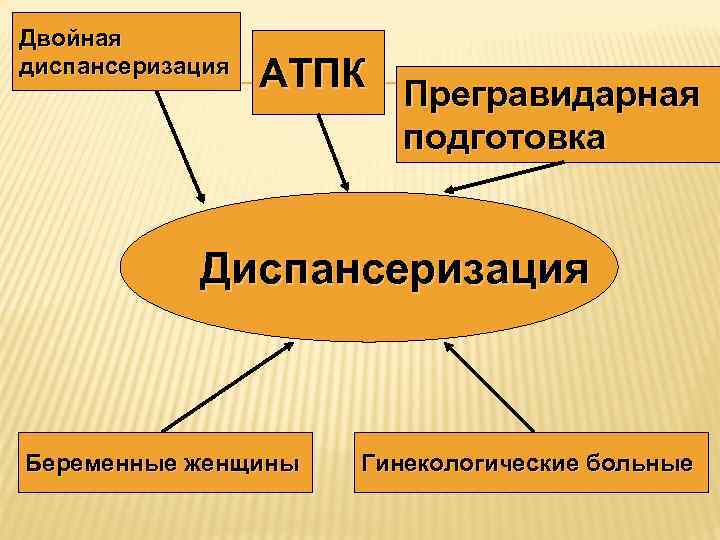 Двойная диспансеризация

АТПК

Прегравидарная подготовка

Диспансеризация

Беременные женщины

Гинекологические больные